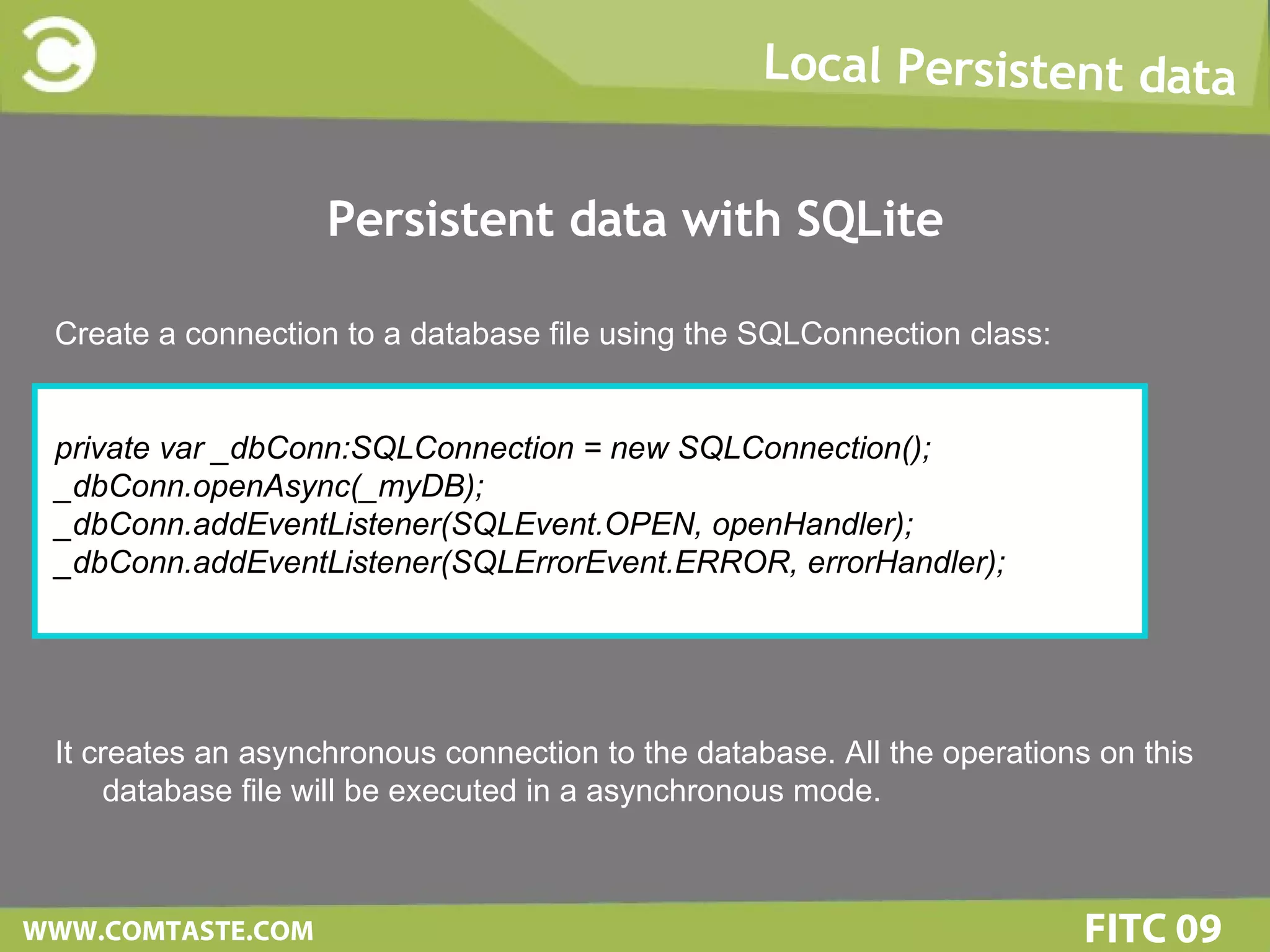 Local Persistent data

Persistent data with SQLite

Create a connection to a database file using the SQLConnection class:

private var _dbConn:SQLConnection = new SQLConnection();
_dbConn.openAsync(_myDB);
_dbConn.addEventListener(SQLEvent.OPEN, openHandler);
_dbConn.addEventListener(SQLErrorEvent.ERROR, errorHandler);

It creates an asynchronous connection to the database. All the operations on this database file will be executed in a asynchronous mode.

WWW.COMTASTE.COM

FITC 09